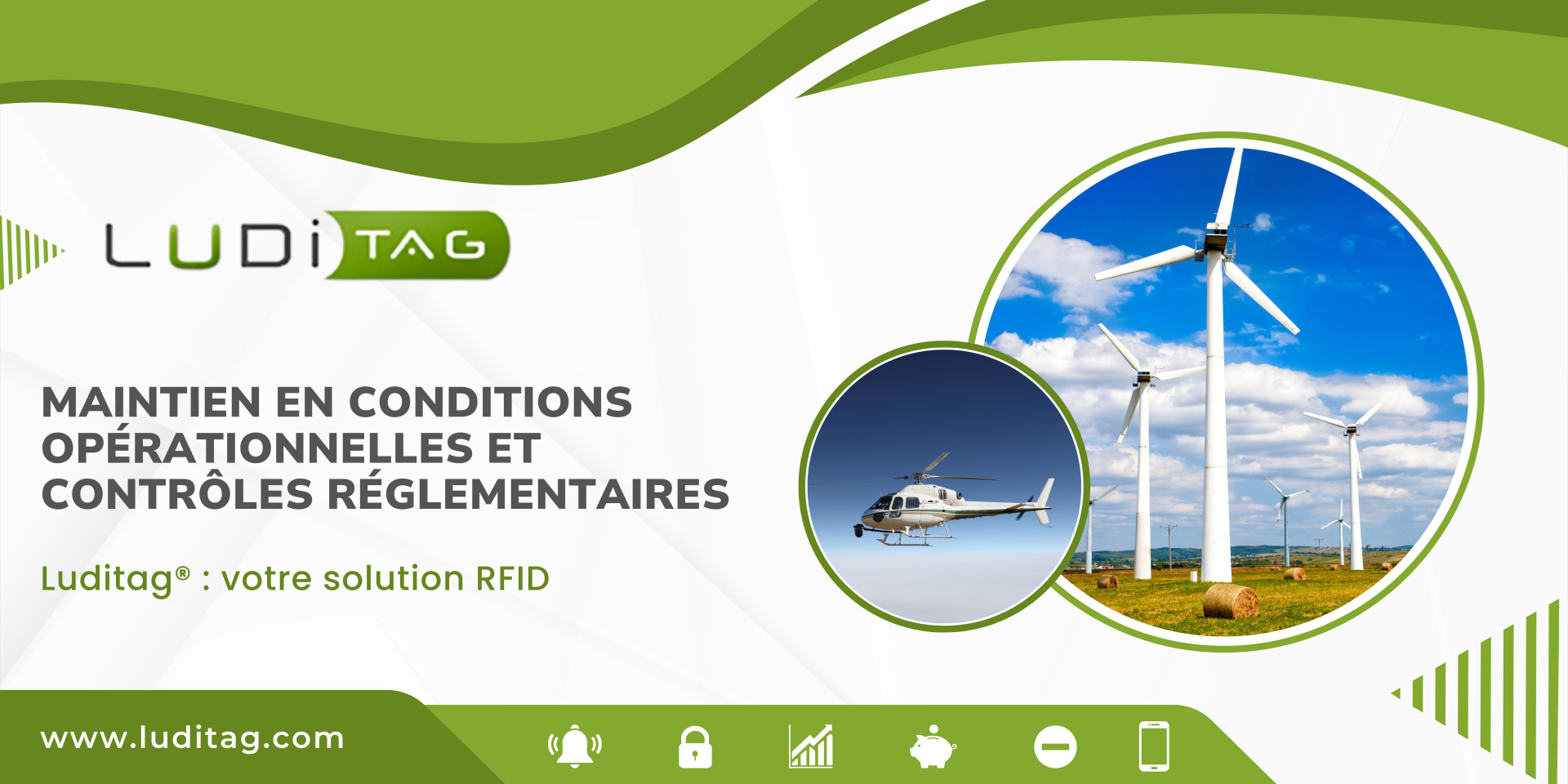 LUDi TAG

MAINTIEN EN CONDITIONS OPÉRATIONNELLES ET CONTRÔLES RÉGLEMENTAIRES

Luditag® : votre solution RFID

www.luditag.com